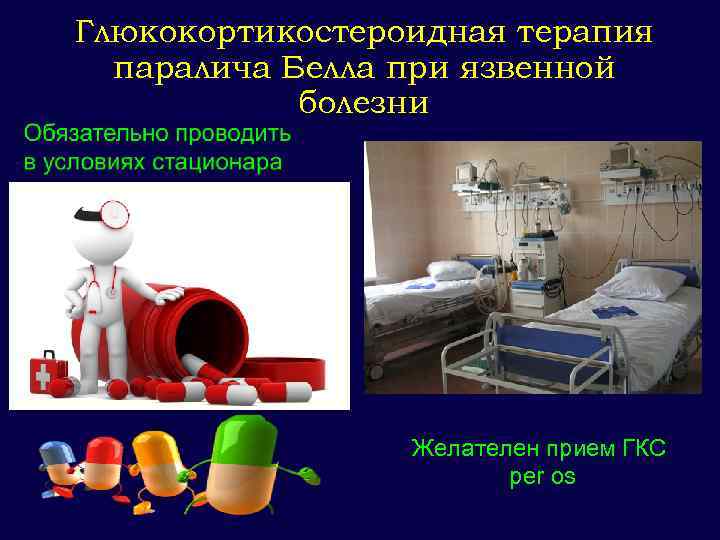 Глюкокортикостероидная терапия паралича Белла при язвенной болезни

Обязательно проводить в условиях стационара

Желателен прием ГКС per os